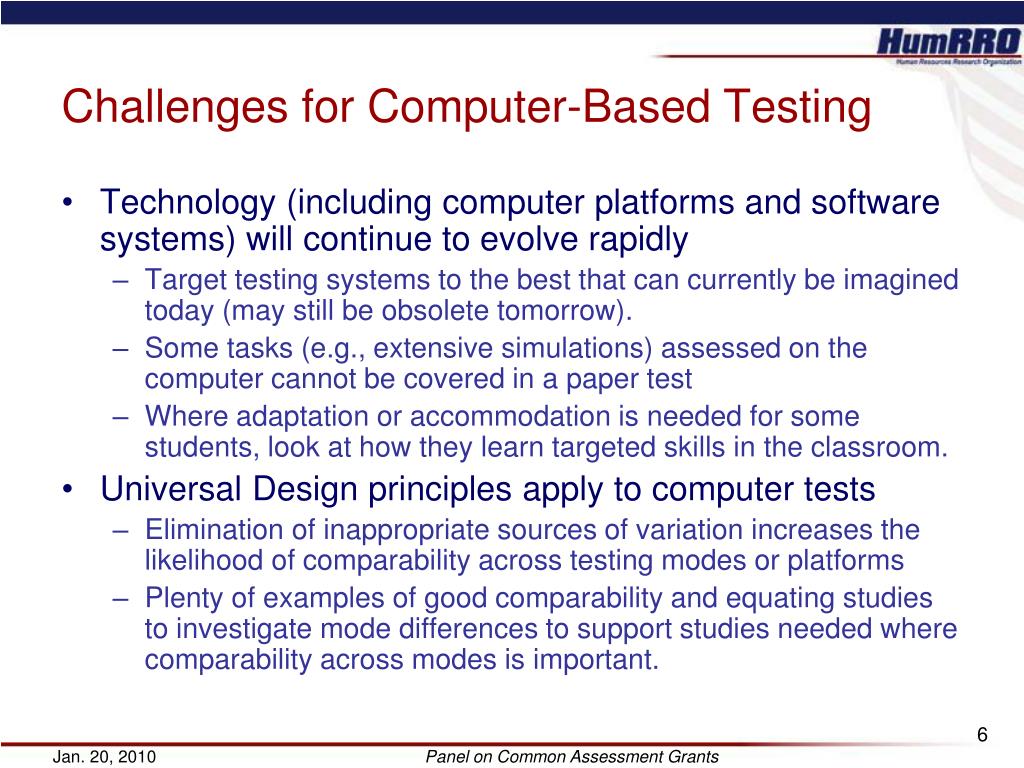 HumRRO
Human Resources Research Organization

Challenges for Computer-Based Testing

• Technology (including computer platforms and software systems) will continue to evolve rapidly
– Target testing systems to the best that can currently be imagined today (may still be obsolete tomorrow).
– Some tasks (e.g., extensive simulations) assessed on the computer cannot be covered in a paper test
– Where adaptation or accommodation is needed for some students, look at how they learn targeted skills in the classroom.
• Universal Design principles apply to computer tests
– Elimination of inappropriate sources of variation increases the likelihood of comparability across testing modes or platforms
– Plenty of examples of good comparability and equating studies to investigate mode differences to support studies needed where comparability across modes is important.

6

Jan. 20, 2010 Panel on Common Assessment Grants